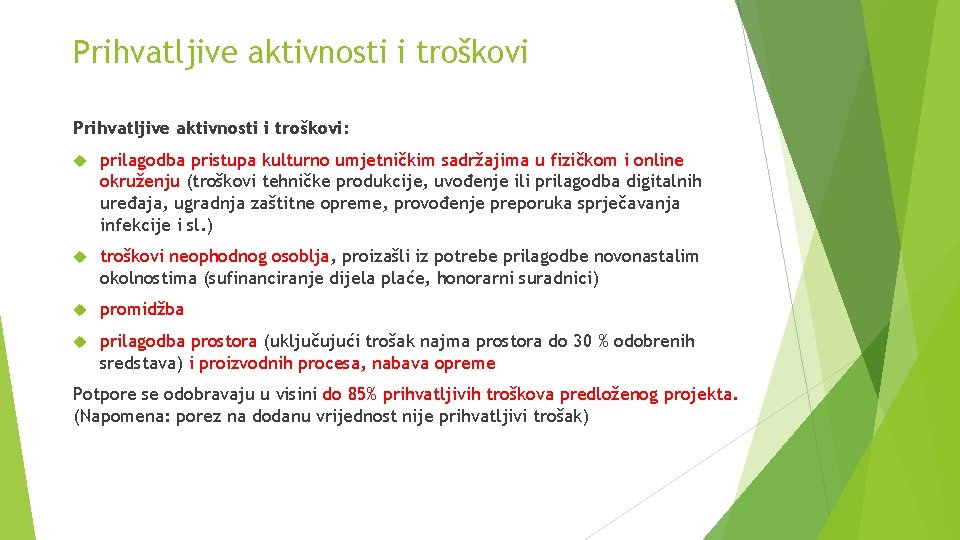 Prihvatljive aktivnosti i troškovi

Prihvatljive aktivnosti i troškovi:

prilagodba pristupa kulturno umjetničkim sadržajima u fizičkom i online okruženju (troškovi tehničke produkcije, uvođenje ili prilagodba digitalnih uređaja, ugradnja zaštitne opreme, provođenje preporuka sprječavanja infekcije i sl.)

troškovi neophodnog osoblja, proizašli iz potrebe prilagodbe novonastalim okolnostima (sufinanciranje dijela plaće, honorarni suradnici)

promidžba

prilagodba prostora (uključujući trošak najma prostora do 30 % odobrenih sredstava) i proizvodnih procesa, nabava opreme

Potpore se odobravaju u visini do 85% prihvatljivih troškova predloženog projekta. (Napomena: porez na dodanu vrijednost nije prihvatljivi trošak)